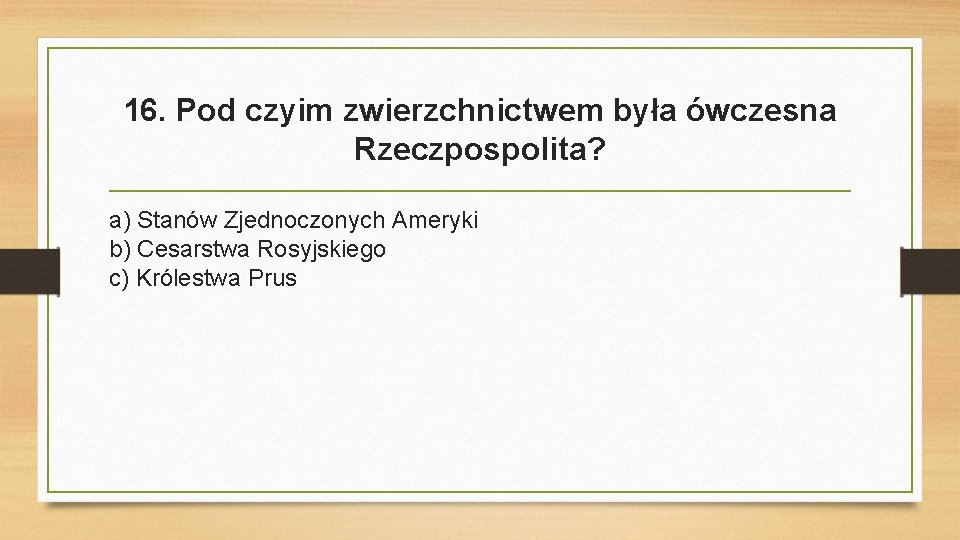 16. Pod czyim zwierzchnictwem była ówczesna Rzeczpospolita?

a) Stanów Zjednoczonych Ameryki
b) Cesarstwa Rosyjskiego
c) Królestwa Prus